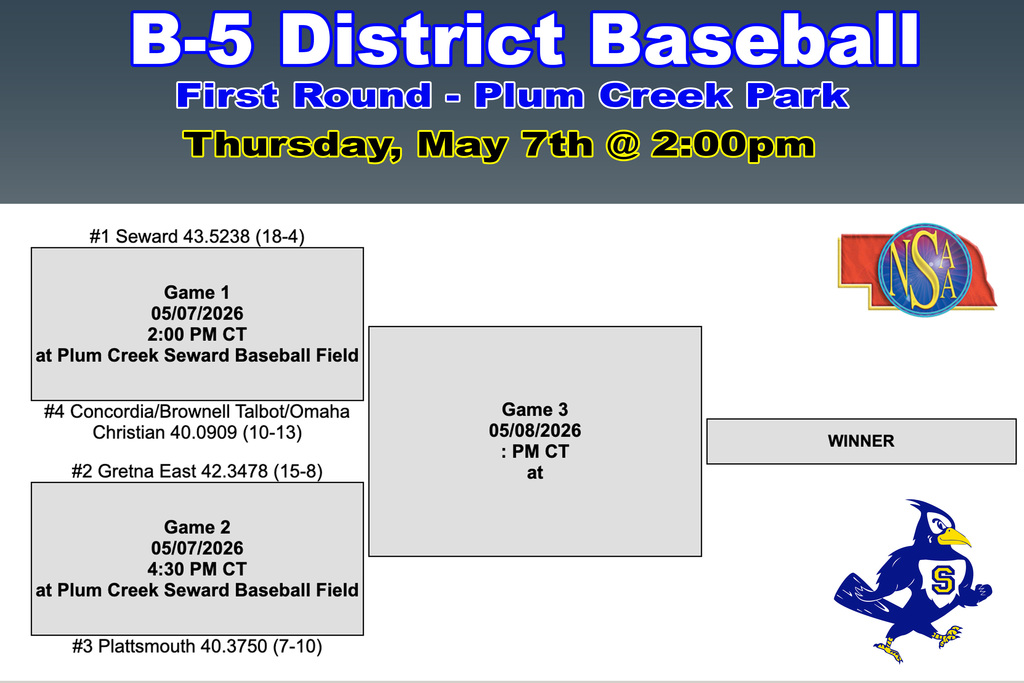 B-5 District Baseball
First Round - Plum Creek Park
Thursday, May 7th @ 2:00pm

#1 Seward 43.5238 (18-4)

Game 1
05/07/2026
2:00 PM CT
at Plum Creek Seward Baseball Field

#4 Concordia/Brownell Talbot/Omaha Christian 40.0909 (10-13)

#2 Gretna East 42.3478 (15-8)

Game 2
05/07/2026
4:30 PM CT
at Plum Creek Seward Baseball Field

#3 Plattsmouth 40.3750 (7-10)

Game 3
05/08/2026
: PM CT
at

WINNER

NSAA

S